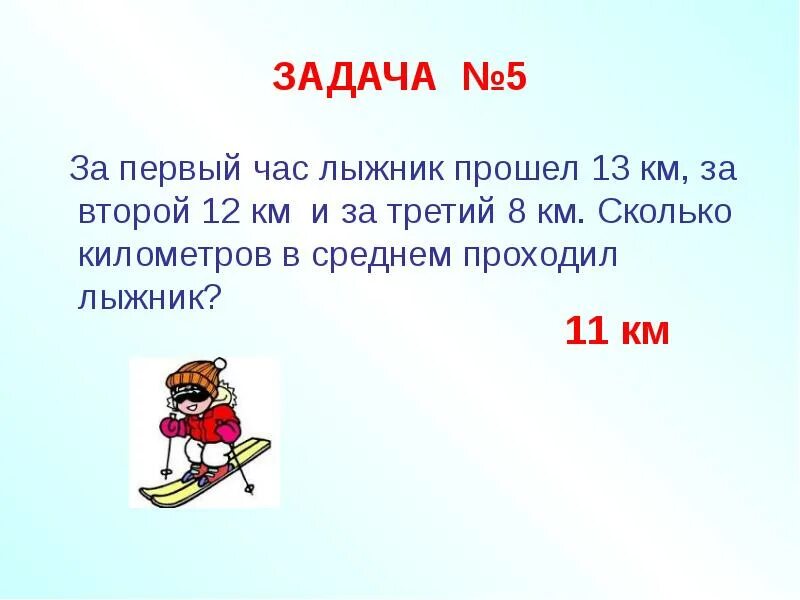 ЗАДАЧА №5

За первый час лыжник прошел 13 км, за второй 12 км и за третий 8 км. Сколько километров в среднем проходил лыжник?

11 км